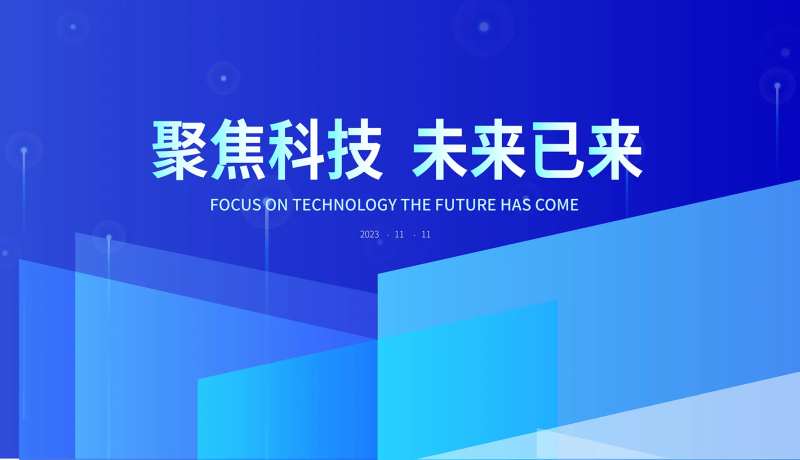 聚焦科技 未来已来

FOCUS ON TECHNOLOGY THE FUTURE HAS COME

2023 · 11 · 11